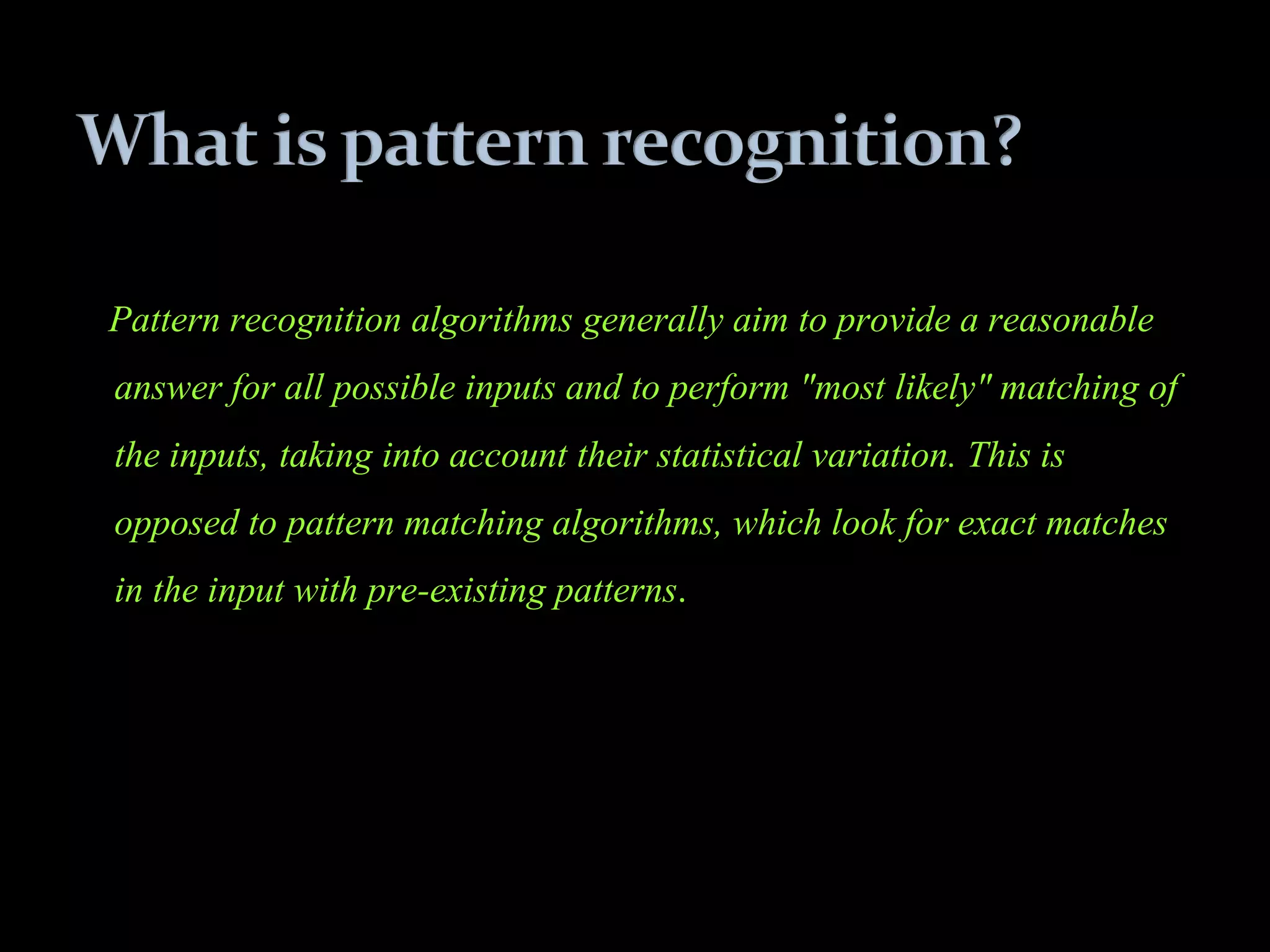 What is pattern recognition?

Pattern recognition algorithms generally aim to provide a reasonable answer for all possible inputs and to perform "most likely" matching of the inputs, taking into account their statistical variation. This is opposed to pattern matching algorithms, which look for exact matches in the input with pre-existing patterns.